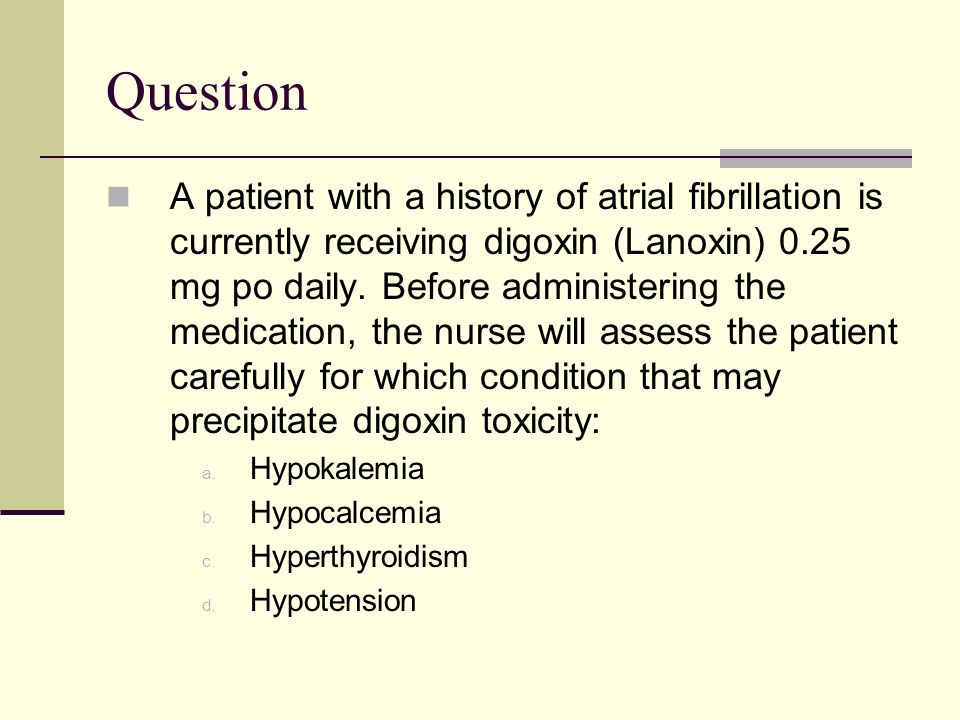 Question

A patient with a history of atrial fibrillation is currently receiving digoxin (Lanoxin) 0.25 mg po daily. Before administering the medication, the nurse will assess the patient carefully for which condition that may precipitate digoxin toxicity:

a. Hypokalemia
b. Hypocalcemia
c. Hyperthyroidism
d. Hypotension